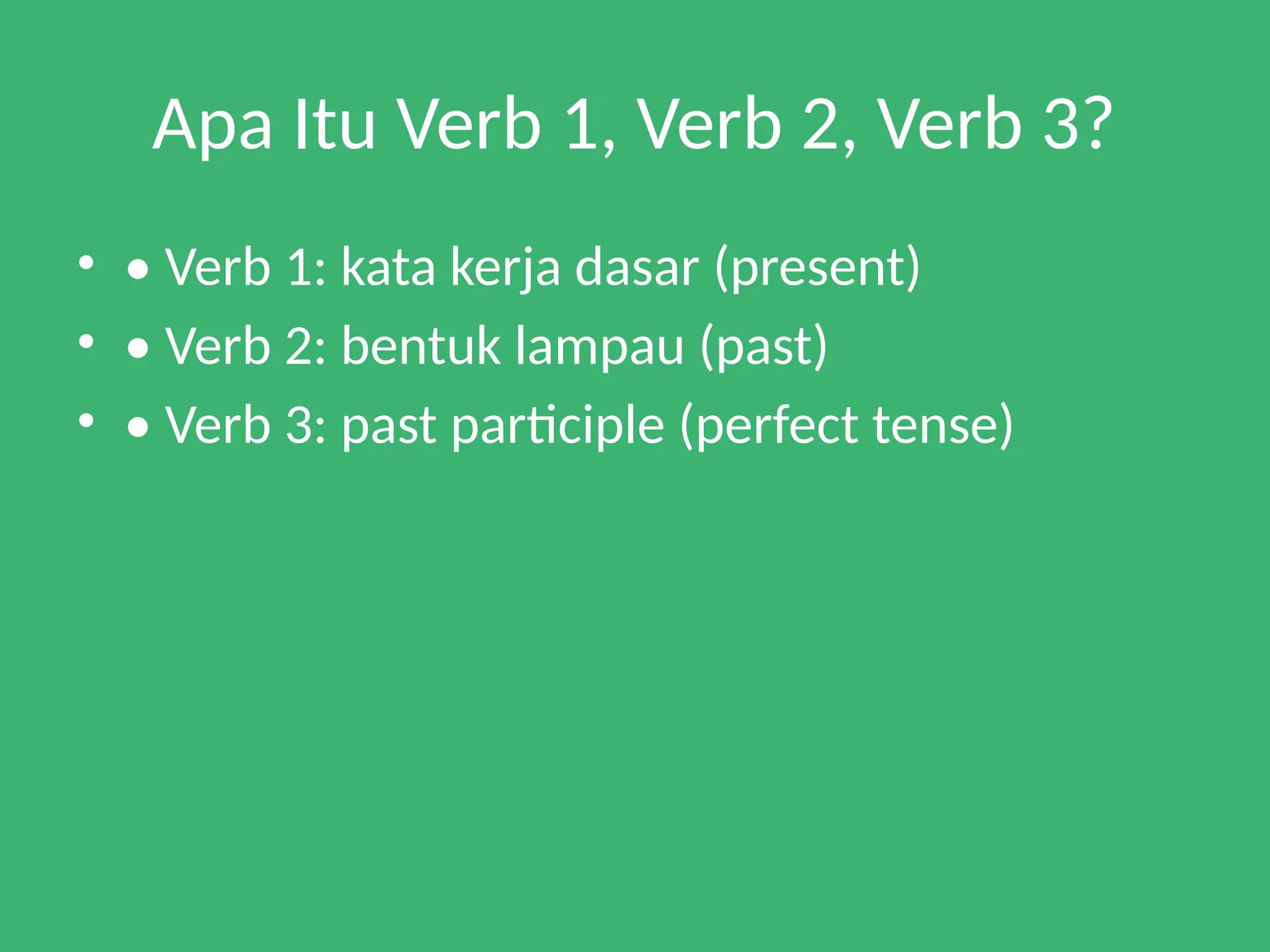 Apa Itu Verb 1, Verb 2, Verb 3?

• • Verb 1: kata kerja dasar (present)
• • Verb 2: bentuk lampau (past)
• • Verb 3: past participle (perfect tense)